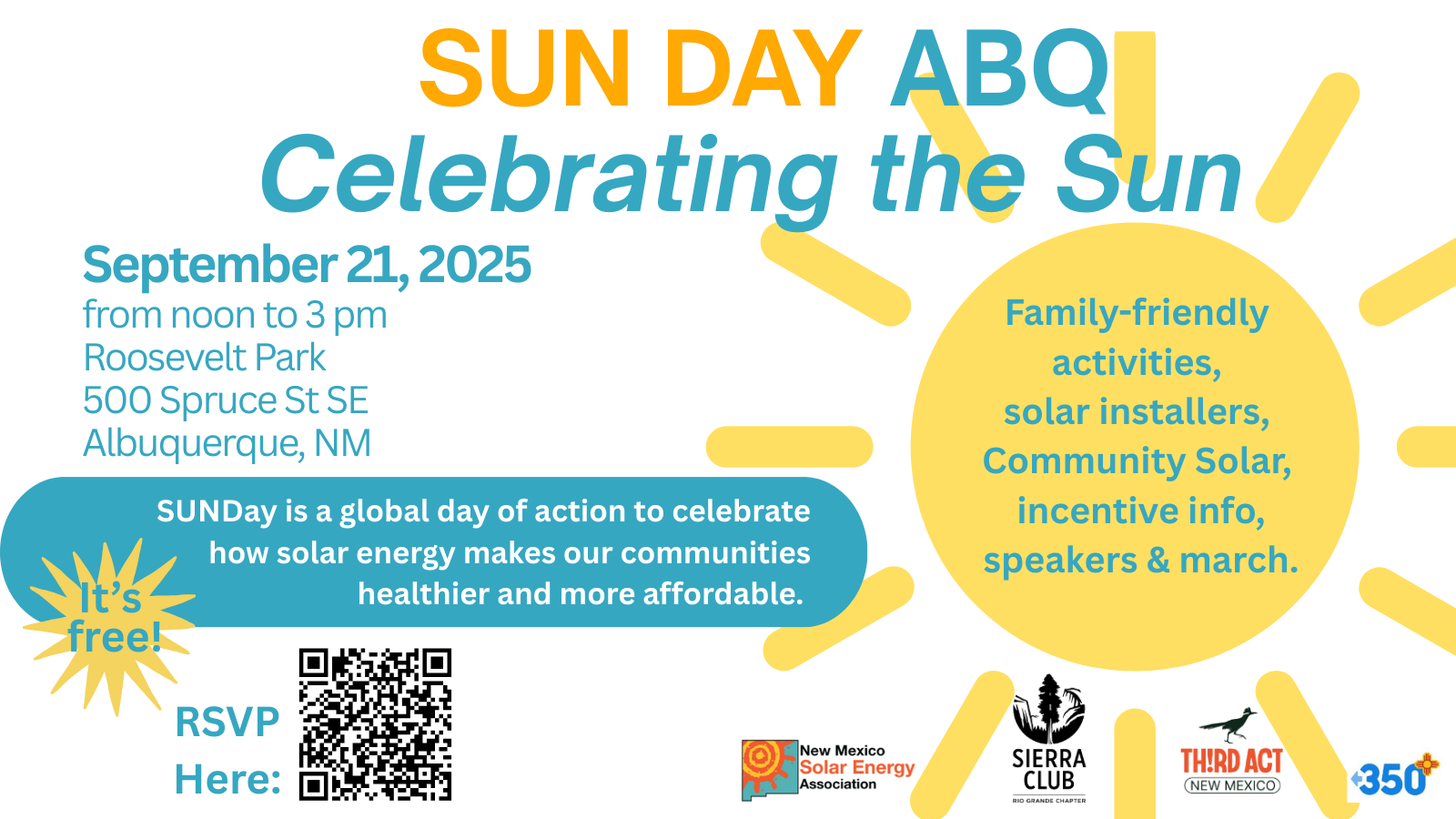 SUN DAY ABQ
Celebrating the Sun

September 21, 2025
from noon to 3 pm
Roosevelt Park
500 Spruce St SE
Albuquerque, NM

SUNDay is a global day of action to celebrate how solar energy makes our communities healthier and more affordable.

It's free!

RSVP Here:

Family-friendly activities, solar installers, Community Solar, incentive info, speakers & march.

New Mexico Solar Energy Association

SIERRA CLUB
RIO GRANDE CHAPTER

TH!RD ACT
NEW MEXICO

350